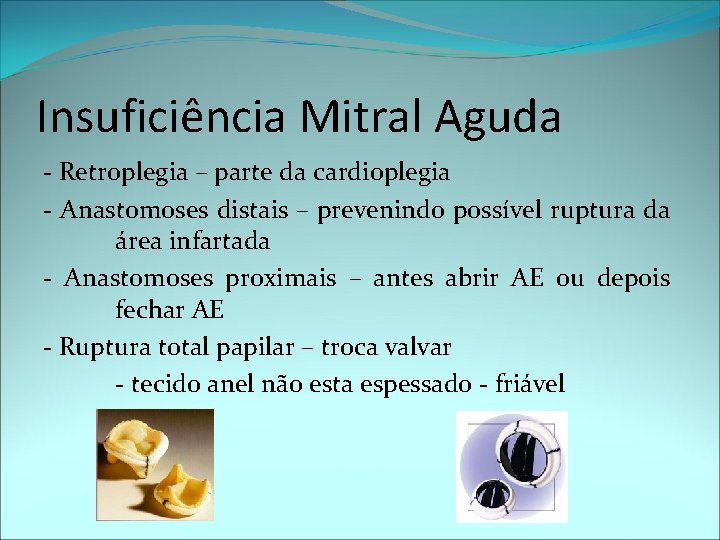 Insuficiência Mitral Aguda

- Retroplegia – parte da cardioplegia

- Anastomoses distais – prevenindo possível ruptura da área infartada

- Anastomoses proximais – antes abrir AE ou depois fechar AE

- Ruptura total papilar – troca valvar

- tecido anel não esta espessado - friável